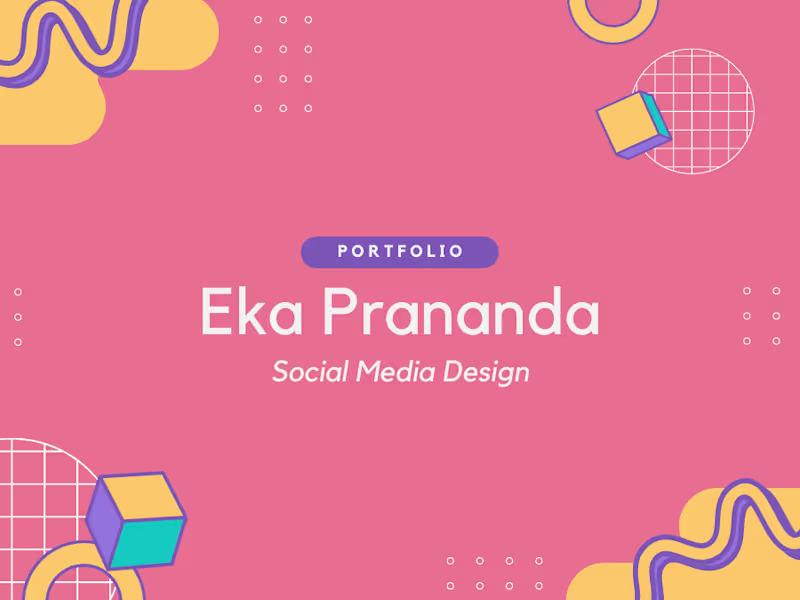 PORTFOLIO

Eka Prananda

Social Media Design